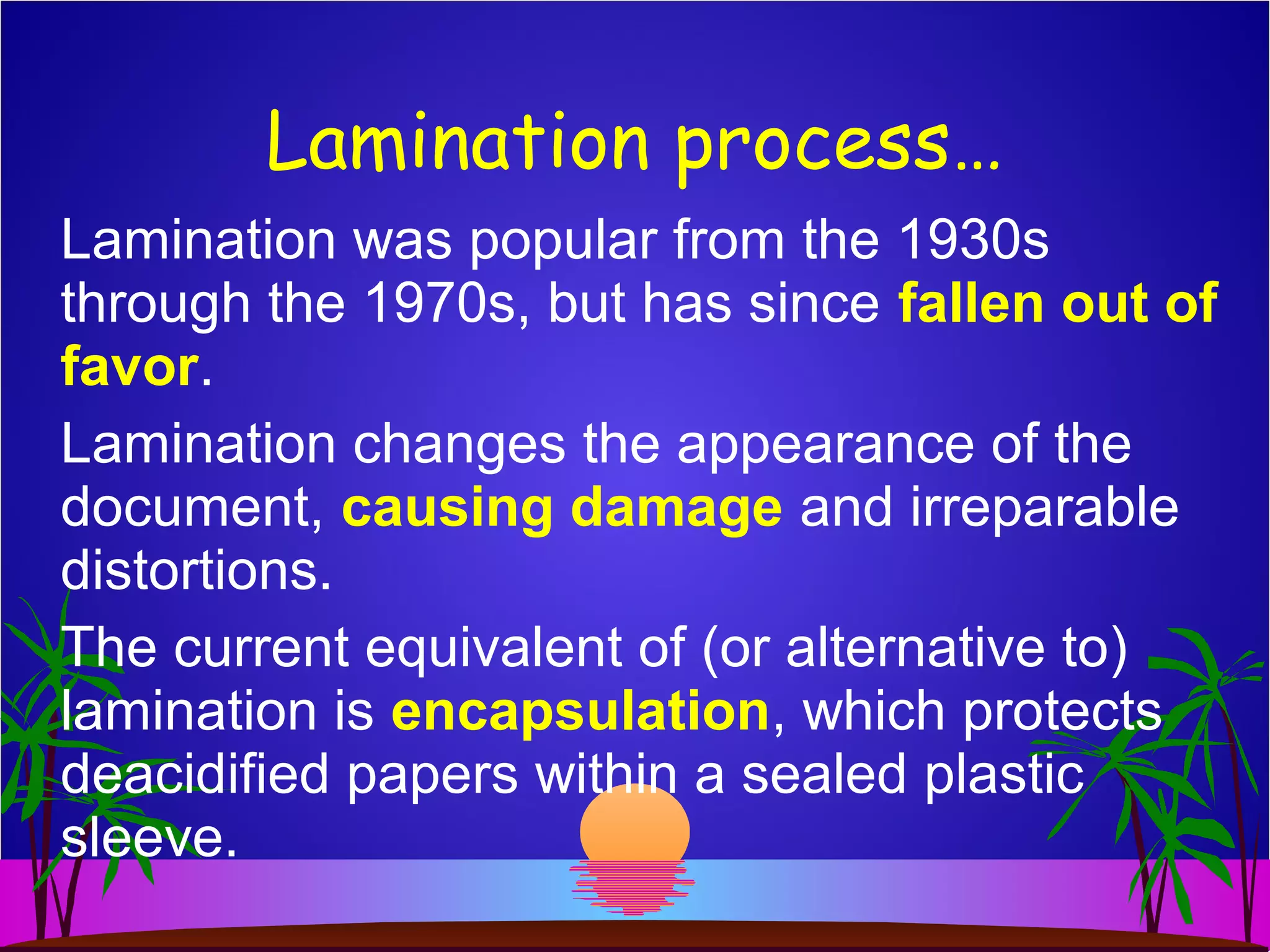 Lamination process…

Lamination was popular from the 1930s through the 1970s, but has since fallen out of favor.

Lamination changes the appearance of the document, causing damage and irreparable distortions.

The current equivalent of (or alternative to) lamination is encapsulation, which protects deacidified papers within a sealed plastic sleeve.